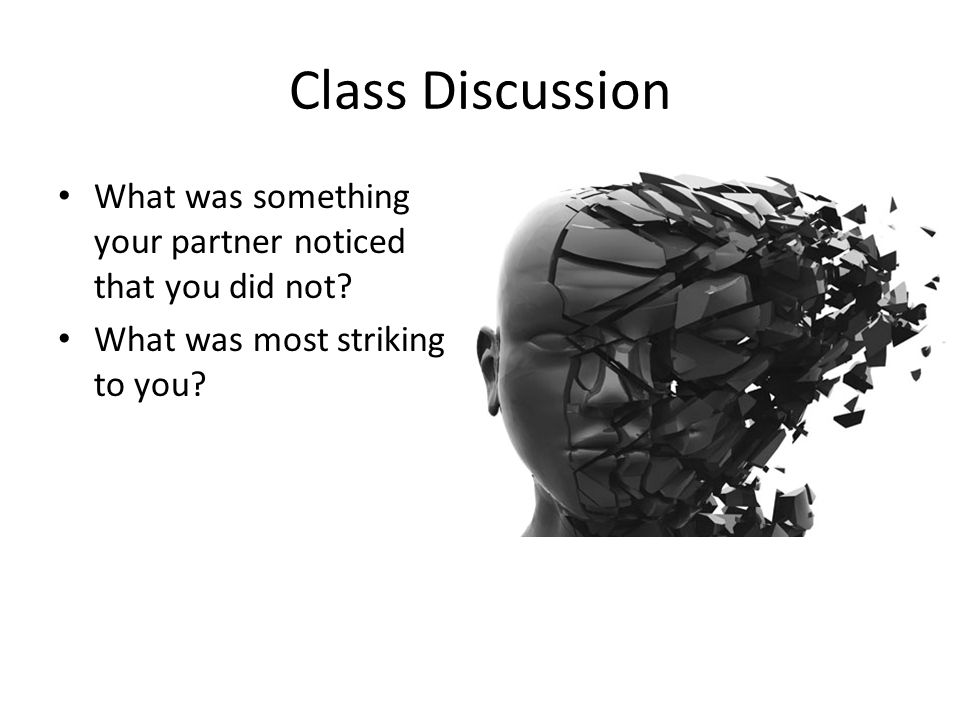 Class Discussion

• What was something your partner noticed that you did not?
• What was most striking to you?